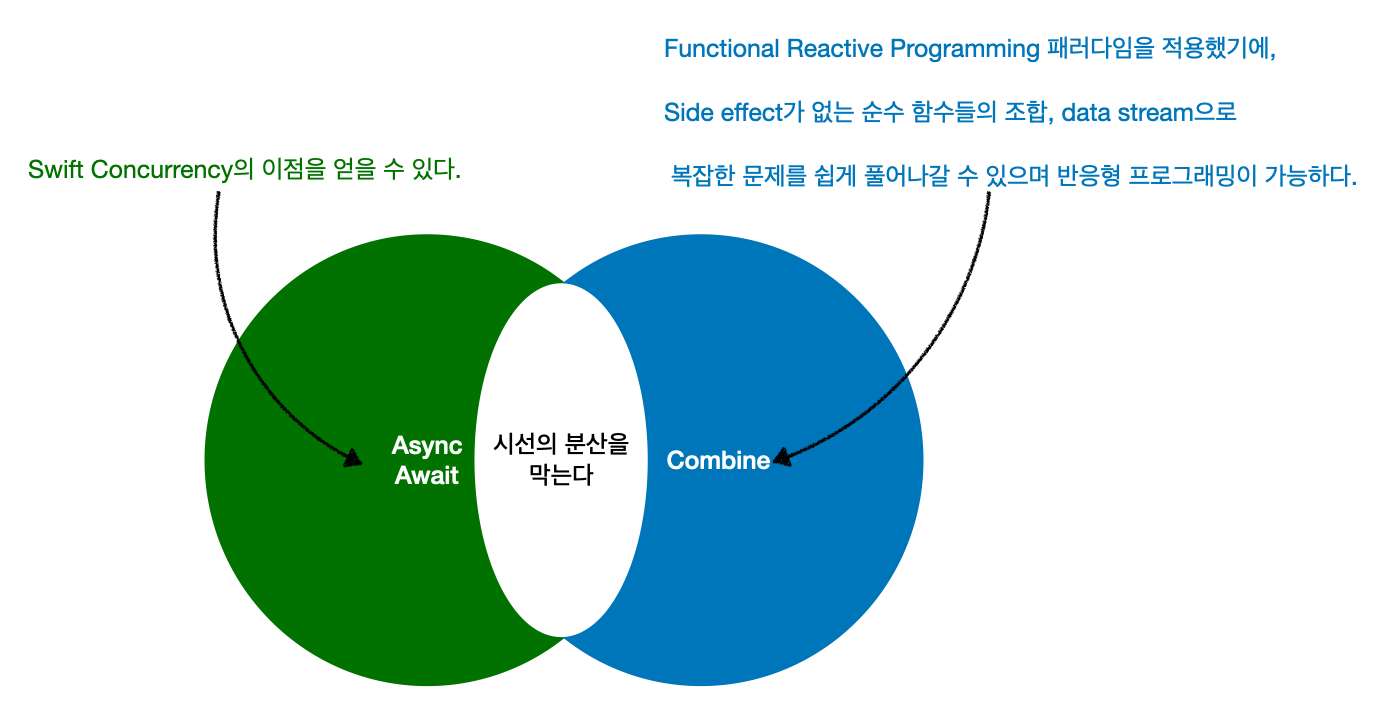 Functional Reactive Programming 패러다임을 적용했기에,

Side effect가 없는 순수 함수들의 조합, data stream으로

복잡한 문제를 쉽게 풀어나갈 수 있으며 반응형 프로그래밍이 가능하다.

Swift Concurrency의 이점을 얻을 수 있다.

Async Await

시선의 분산을 막는다

Combine